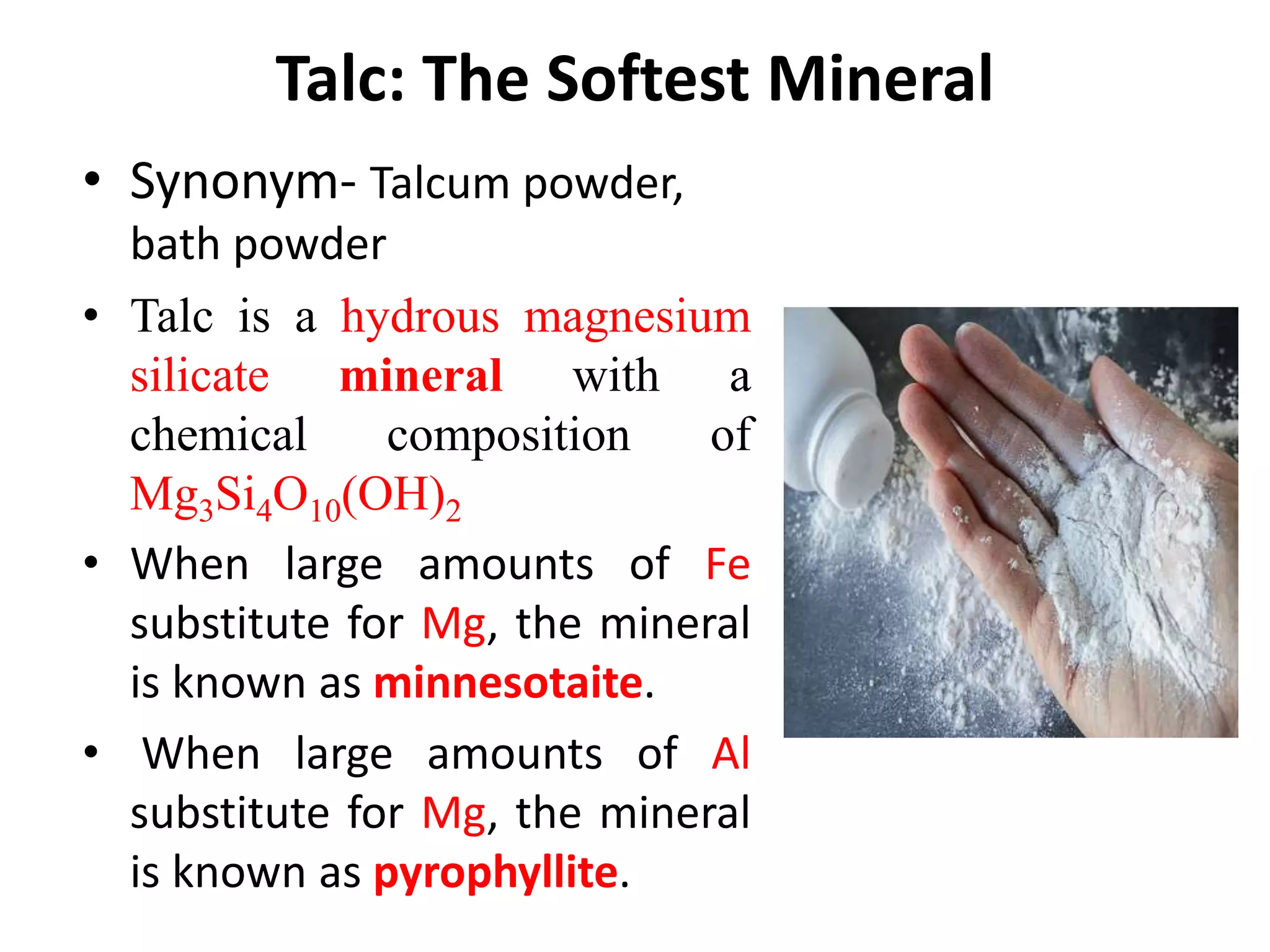 Talc: The Softest Mineral

• Synonym- Talcum powder, bath powder

• Talc is a hydrous magnesium silicate mineral with a chemical composition of $Mg_3Si_4O_{10}(OH)_2$

• When large amounts of Fe substitute for Mg, the mineral is known as minnesotaite.

• When large amounts of Al substitute for Mg, the mineral is known as pyrophyllite.